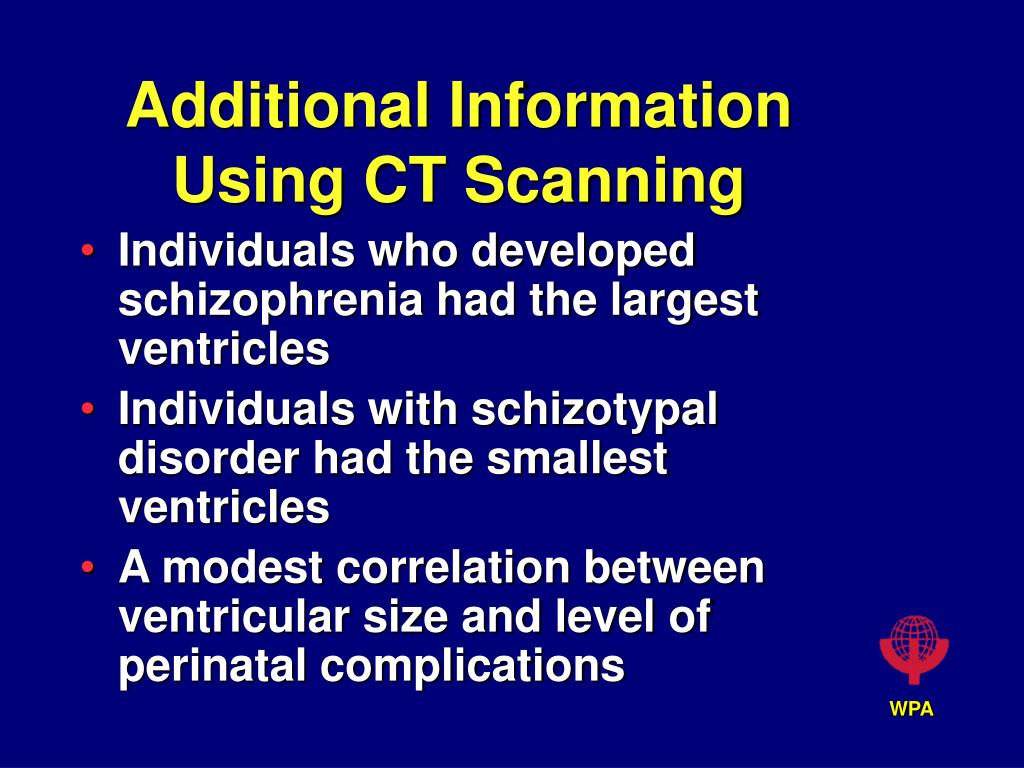 Additional Information Using CT Scanning

• Individuals who developed schizophrenia had the largest ventricles
• Individuals with schizotypal disorder had the smallest ventricles
• A modest correlation between ventricular size and level of perinatal complications

WPA